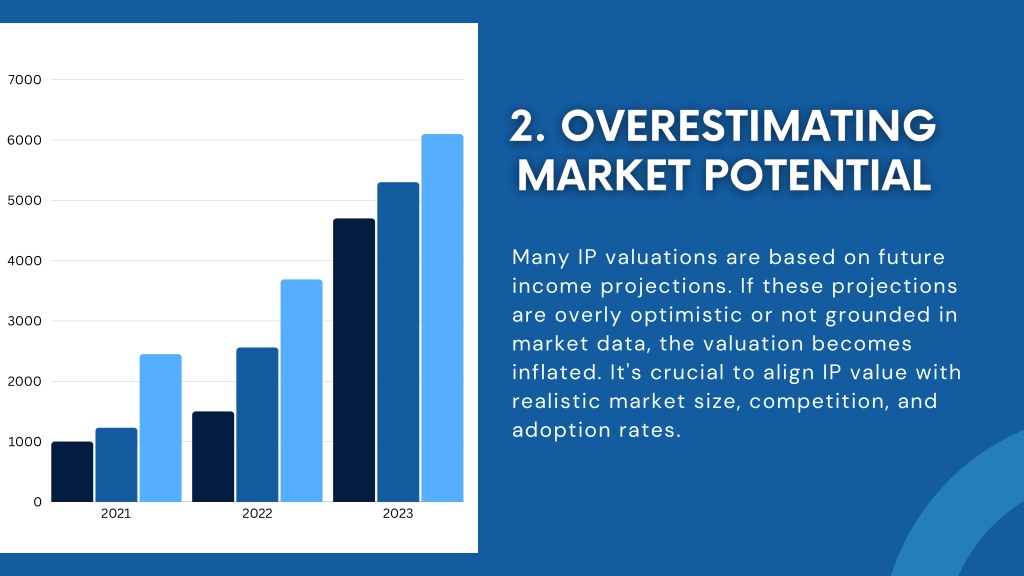 7000
6000
5000
4000
3000
2000
1000
0
2021
2022
2023

2. OVERESTIMATING MARKET POTENTIAL

Many IP valuations are based on future income projections. If these projections are overly optimistic or not grounded in market data, the valuation becomes inflated. It's crucial to align IP value with realistic market size, competition, and adoption rates.